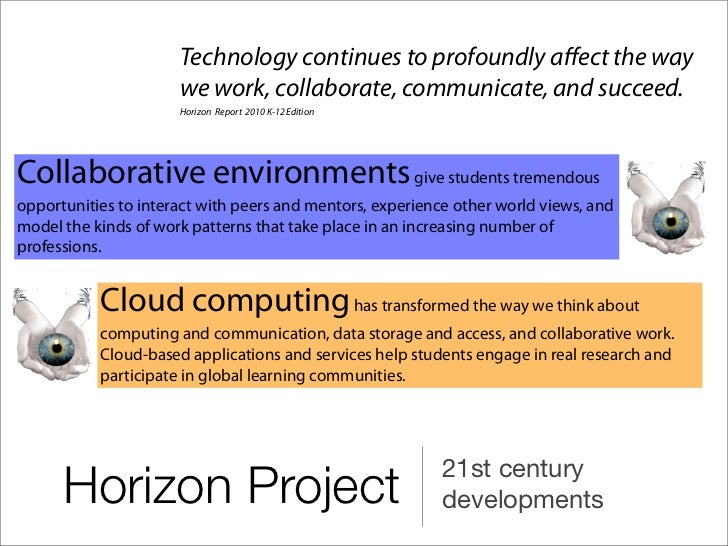 Technology continues to profoundly affect the way we work, collaborate, communicate, and succeed.
Horizon Report 2010 K-12 Edition

Collaborative environments give students tremendous opportunities to interact with peers and mentors, experience other world views, and model the kinds of work patterns that take place in an increasing number of professions.

Cloud computing has transformed the way we think about computing and communication, data storage and access, and collaborative work. Cloud-based applications and services help students engage in real research and participate in global learning communities.

Horizon Project

21st century developments